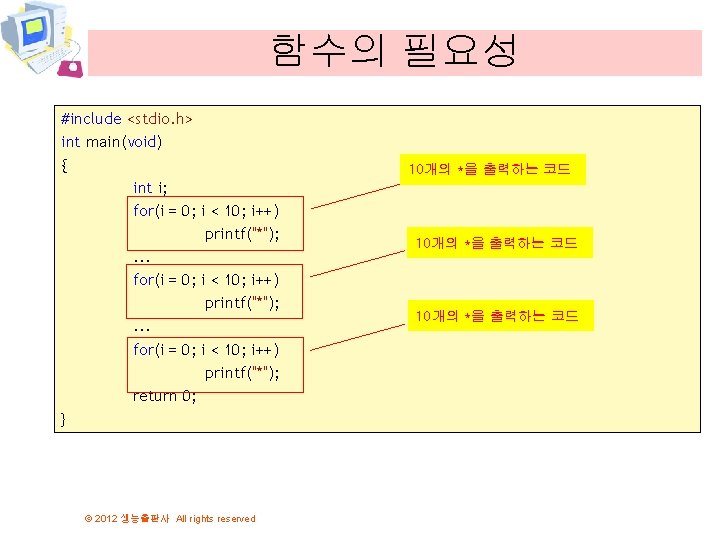 함수의 필요성

#include <stdio.h>
int main(void)
{
int i;
for(i = 0; i < 10; i++)
printf("*");
...
for(i = 0; i < 10; i++)
printf("*");
...
for(i = 0; i < 10; i++)
printf("*");
return 0;
}

10개의 *을 출력하는 코드

10개의 *을 출력하는 코드

10개의 *을 출력하는 코드

© 2012 생능출판사 All rights reserved